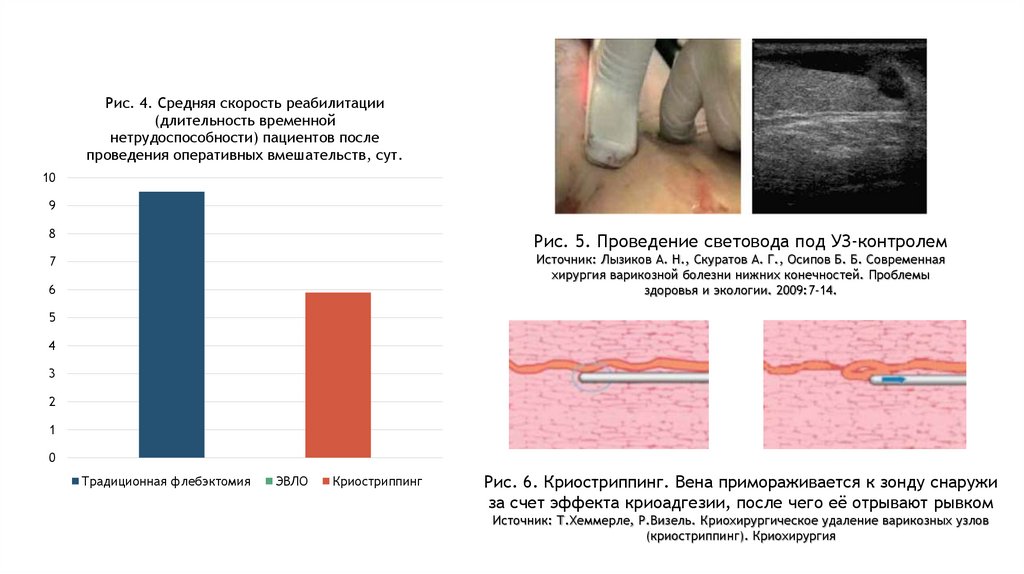 Рис. 4. Средняя скорость реабилитации (длительность временной нетрудоспособности) пациентов после проведения оперативных вмешательств, сут.

10
9
8
7
6
5
4
3
2
1
0

Традиционная флебэктомия ЭВЛО Криостриппинг

Рис. 5. Проведение световода под УЗ-контролем
Источник: Лызиков А. Н., Скуратов А. Г., Осипов Б. Б. Современная хирургия варикозной болезни нижних конечностей. Проблемы здоровья и экологии. 2009:7-14.

Рис. 6. Криостриппинг. Вена примораживается к зонду снаружи за счет эффекта криоадгезии, после чего её отрывают рывком
Источник: Т.Хеммерле, Р.Визель. Криохирургическое удаление варикозных узлов (криостриппинг). Криохирургия